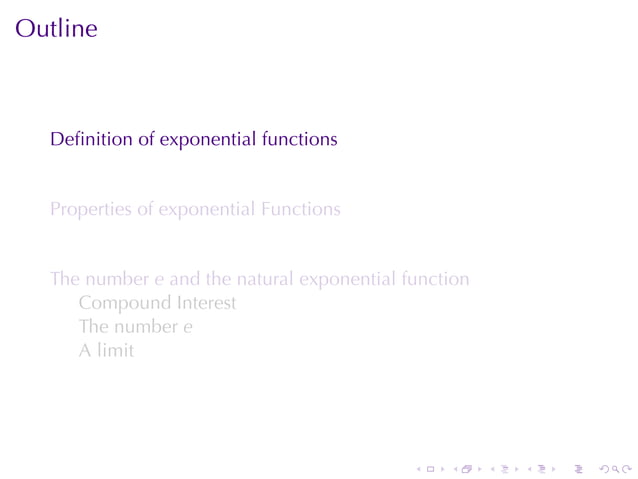 Outline

Definition of exponential functions

Properties of exponential Functions

The number $e$ and the natural exponential function
Compound Interest
The number $e$
A limit